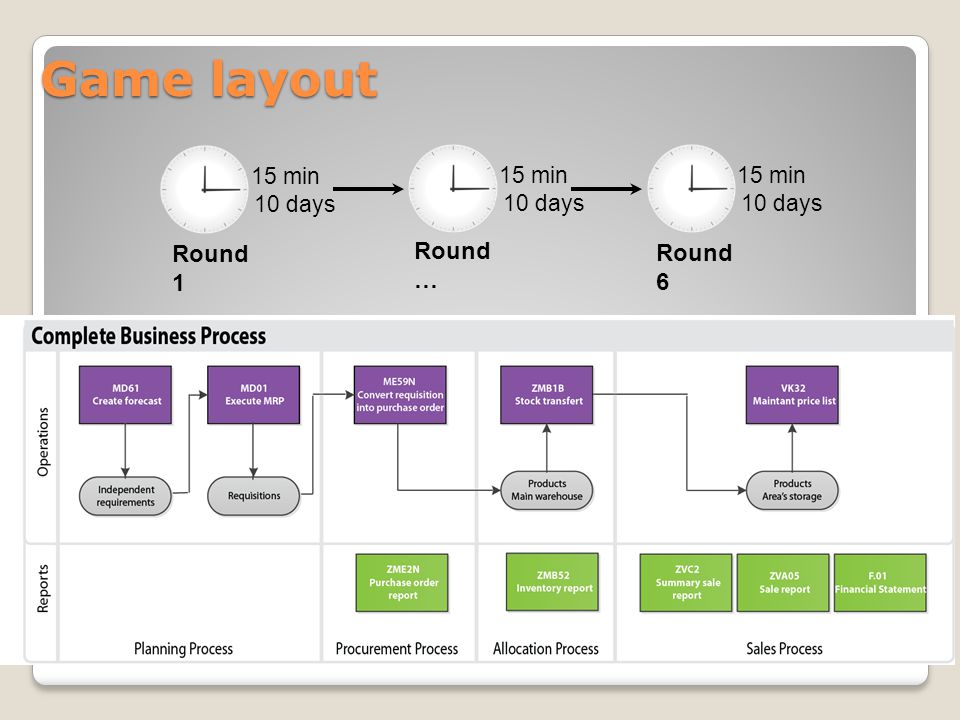 Game layout

15 min
10 days

15 min
10 days

15 min
10 days

Round 1

Round …

Round 6

Complete Business Process

Operations

MD61
Create forecast

MD01
Execute MRP

ME59N
Convert requisition into purchase order

ZMB1B
Stock transfert

VK32
Maintant price list

Independent requirements

Requisitions

Products
Main warehouse

Products
Area's storage

Reports

ZME2N
Purchase order report

ZMB52
Inventory report

ZVC2
Summary sale report

ZVA05
Sale report

F.01
Financial Statement

Planning Process

Procurement Process

Allocation Process

Sales Process